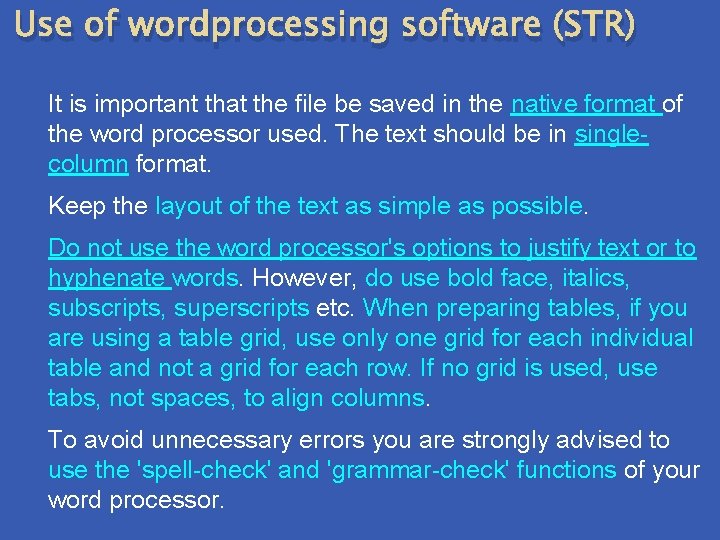 Use of wordprocessing software (STR)

It is important that the file be saved in the native format of the word processor used. The text should be in single-column format.

Keep the layout of the text as simple as possible.

Do not use the word processor's options to justify text or to hyphenate words. However, do use bold face, italics, subscripts, superscripts etc. When preparing tables, if you are using a table grid, use only one grid for each individual table and not a grid for each row. If no grid is used, use tabs, not spaces, to align columns.

To avoid unnecessary errors you are strongly advised to use the 'spell-check' and 'grammar-check' functions of your word processor.